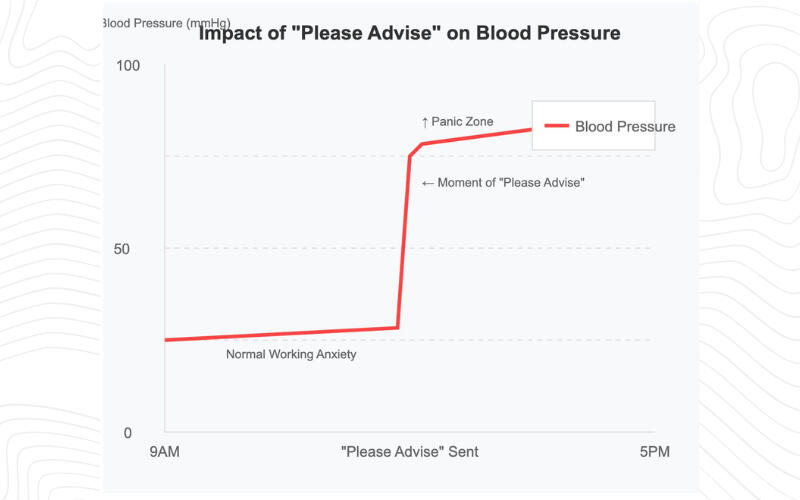 Blood Pressure (mmHg)

Impact of "Please Advise" on Blood Pressure

100

50

0

↑ Panic Zone

Blood Pressure

← Moment of "Please Advise"

Normal Working Anxiety

9AM

"Please Advise" Sent

5PM